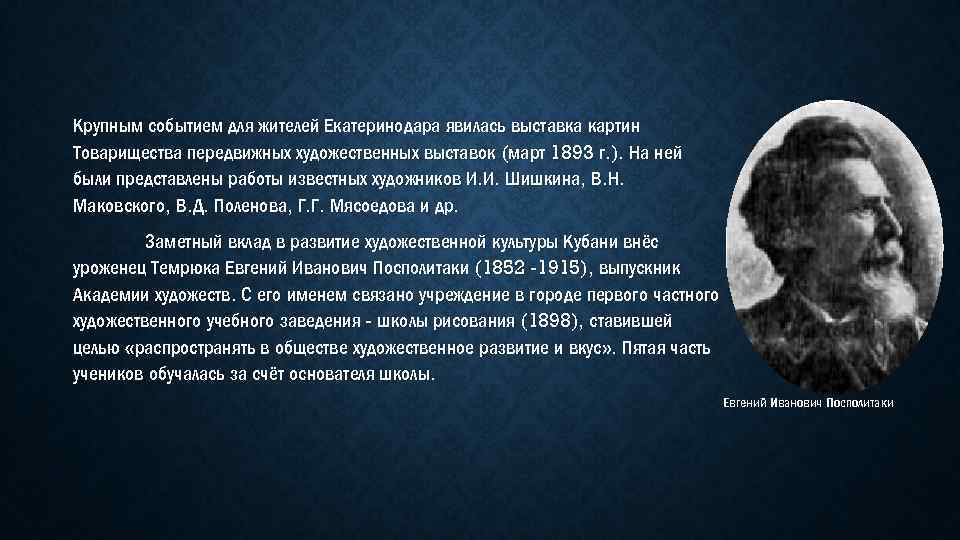 Крупным событием для жителей Екатеринодара явилась выставка картин Товарищества передвижных художественных выставок (март 1893 г.). На ней были представлены работы известных художников И.И. Шишкина, В.Н. Маковского, В.Д. Поленова, Г.Г. Мясоедова и др.

Заметный вклад в развитие художественной культуры Кубани внёс уроженец Темрюка Евгений Иванович Посполитаки (1852 -1915), выпускник Академии художеств. С его именем связано учреждение в городе первого частного художественного учебного заведения - школы рисования (1898), ставившей целью «распространять в обществе художественное развитие и вкус». Пятая часть учеников обучалась за счёт основателя школы.

Евгений Иванович Посполитаки